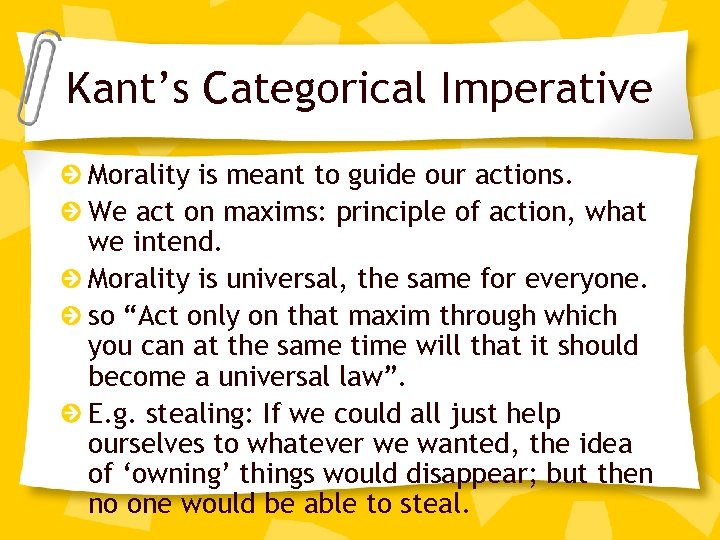 Kant’s Categorical Imperative

Morality is meant to guide our actions.

We act on maxims: principle of action, what we intend.

Morality is universal, the same for everyone.

so “Act only on that maxim through which you can at the same time will that it should become a universal law”.

E.g. stealing: If we could all just help ourselves to whatever we wanted, the idea of ‘owning’ things would disappear; but then no one would be able to steal.